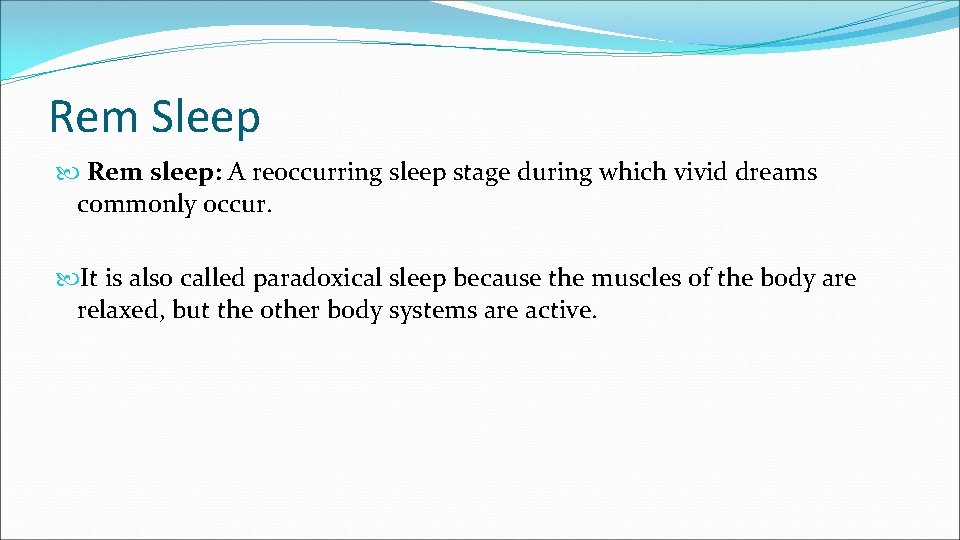 Rem Sleep

Rem sleep: A reoccurring sleep stage during which vivid dreams commonly occur.

It is also called paradoxical sleep because the muscles of the body are relaxed, but the other body systems are active.